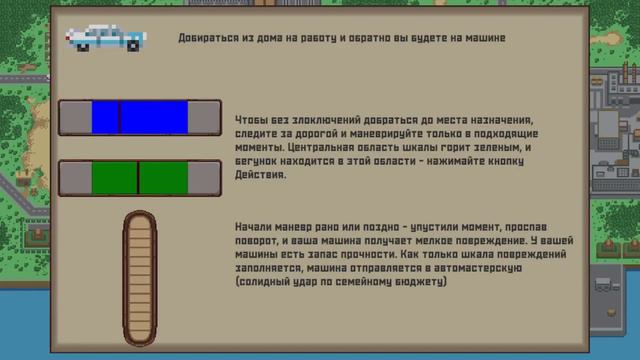 Добираться из дома на работу и обратно вы будете на машине

Чтобы без злоключений добраться до места назначения, следите за дорогой и маневрируйте только в подходящие моменты. Центральная область шкалы горит зеленым, и бегунок находится в этой области - нажимайте кнопку Действия.

Начали маневр рано или поздно - упустили момент, проспав поворот, и ваша машина получает мелкое повреждение. У вашей машины есть запас прочности. Как только шкала повреждений заполняется, машина отправляется в автомастерскую (солидный удар по семейному бюджету)